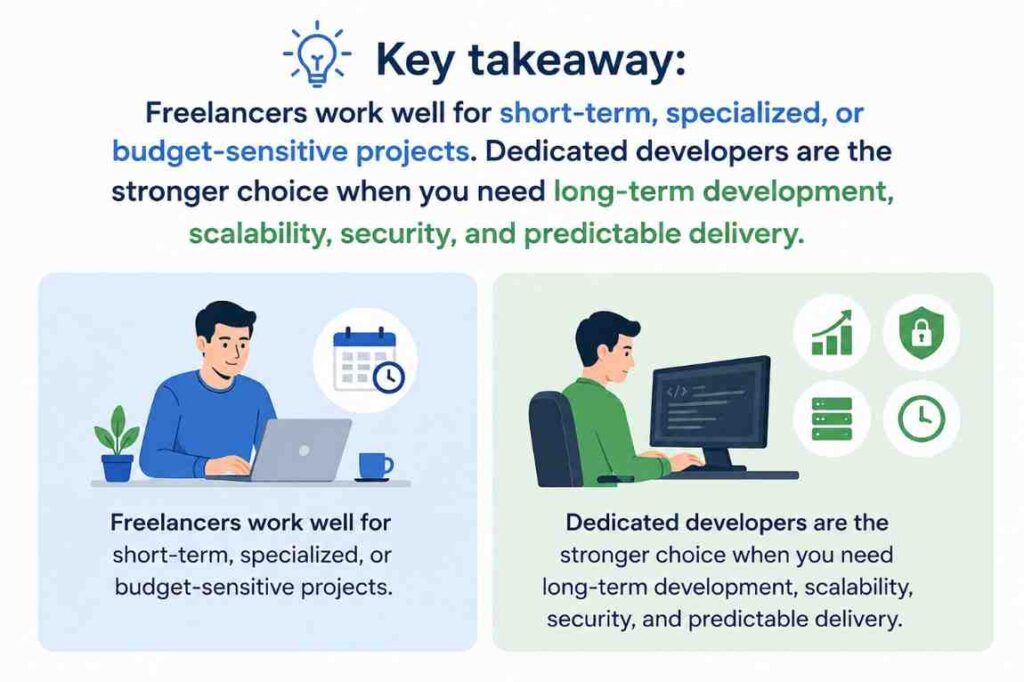 Key takeaway:

Freelancers work well for short-term, specialized, or budget-sensitive projects. Dedicated developers are the stronger choice when you need long-term development, scalability, security, and predictable delivery.

</>

Freelancers work well for short-term, specialized, or budget-sensitive projects.

Dedicated developers are the stronger choice when you need long-term development, scalability, security, and predictable delivery.